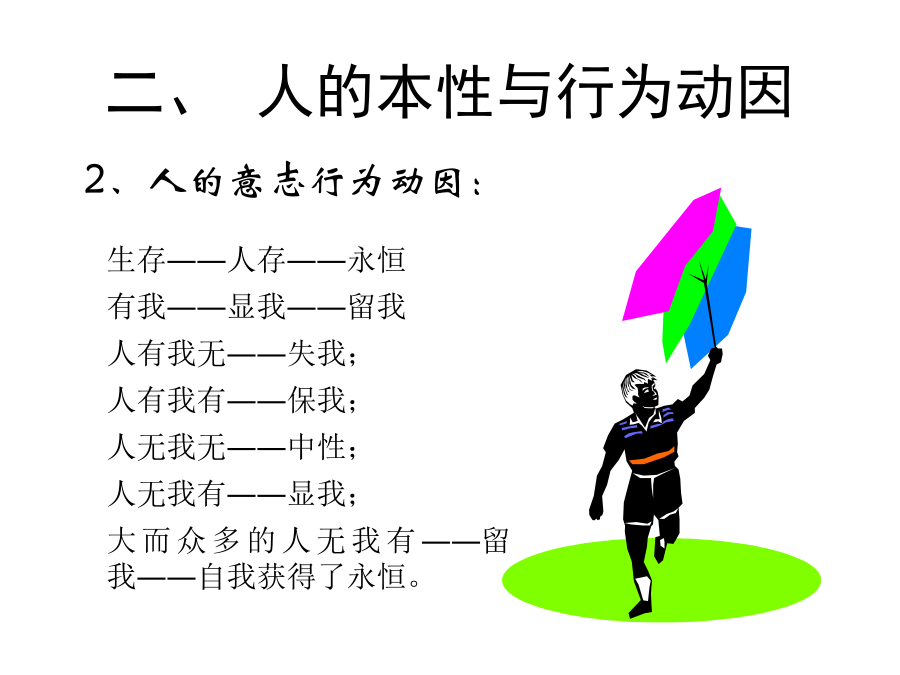 二、 人的本性与行为动因

2、人的意志行为动因：

生存——人存——永恒

有我——显我——留我

人有我无——失我；

人有我有——保我；

人无我无——中性；

人无我有——显我；

大而众多的人无我有——留我——自我获得了永恒。